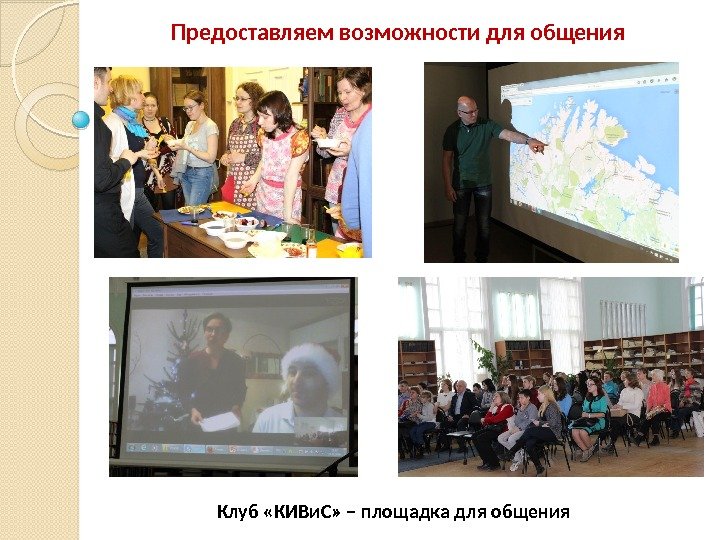 Предоставляем возможности для общения

Клуб «КИВиС» – площадка для общения